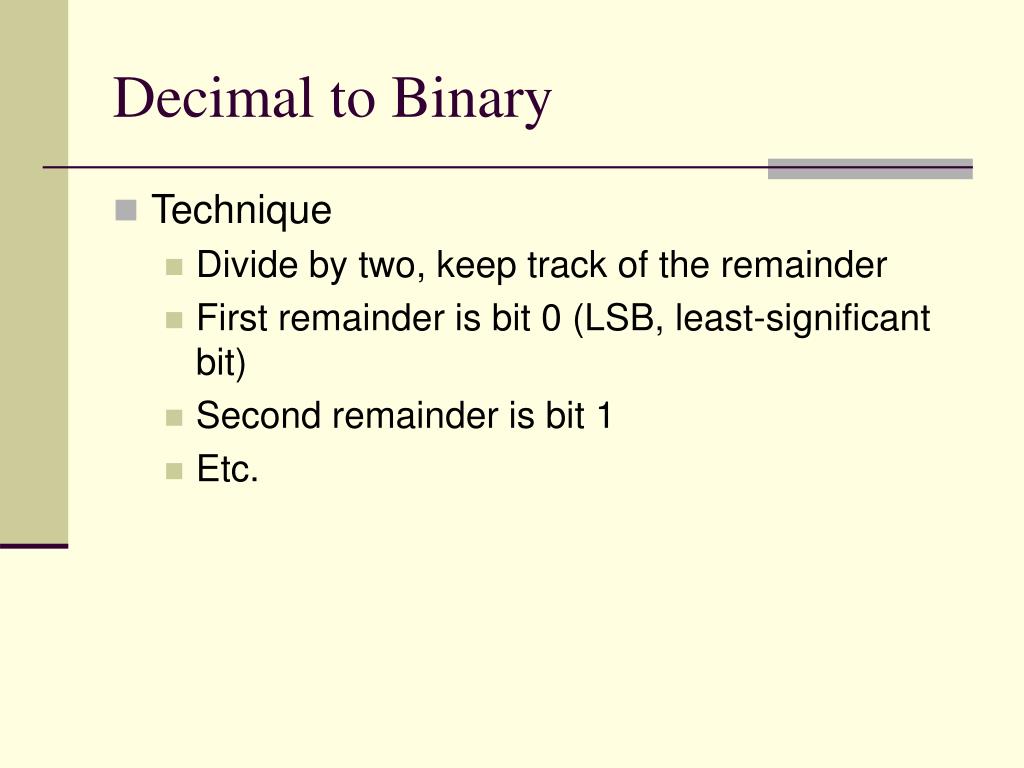 Decimal to Binary

Technique

Divide by two, keep track of the remainder

First remainder is bit 0 (LSB, least-significant bit)

Second remainder is bit 1

Etc.